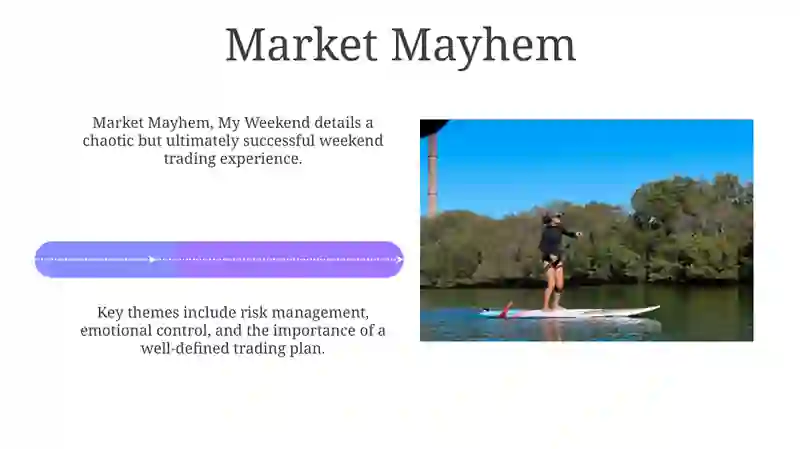 Market Mayhem

Market Mayhem, My Weekend details a chaotic but ultimately successful weekend trading experience.

Key themes include risk management, emotional control, and the importance of a well-defined trading plan.